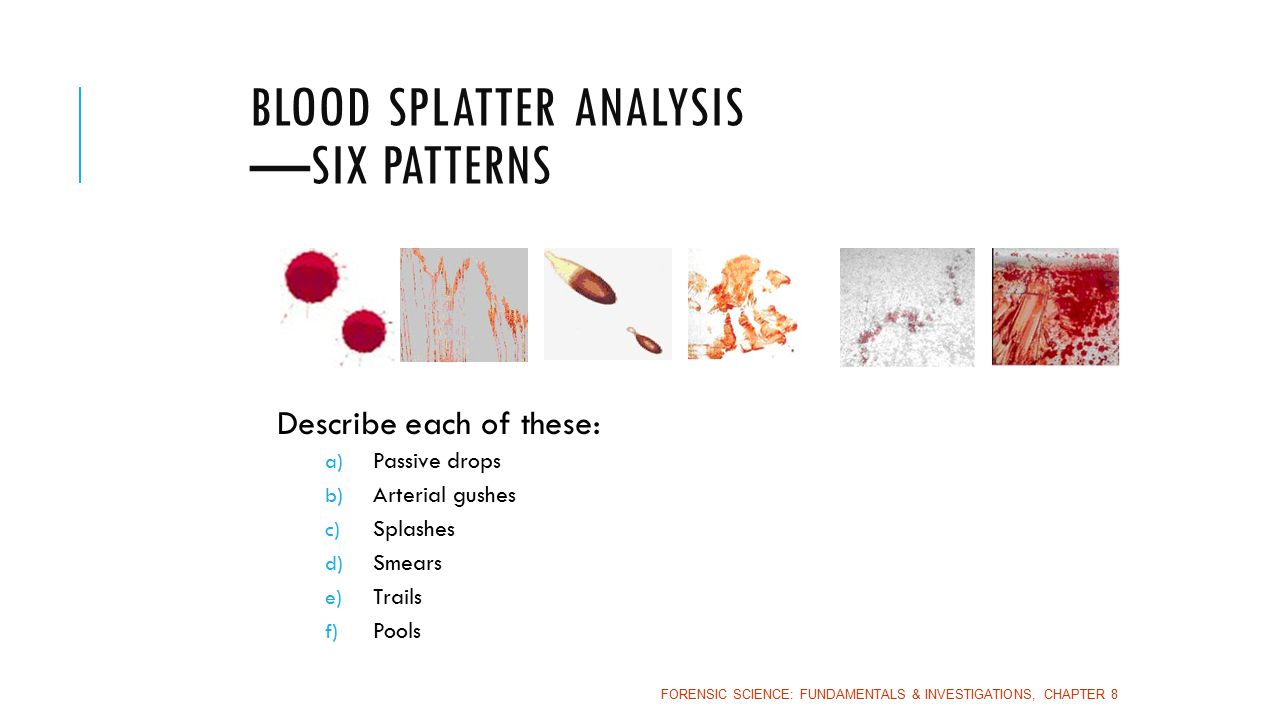 BLOOD SPLATTER ANALYSIS —SIX PATTERNS

Describe each of these:

a) Passive drops
b) Arterial gushes
c) Splashes
d) Smears
e) Trails
f) Pools

FORENSIC SCIENCE: FUNDAMENTALS & INVESTIGATIONS, CHAPTER 8